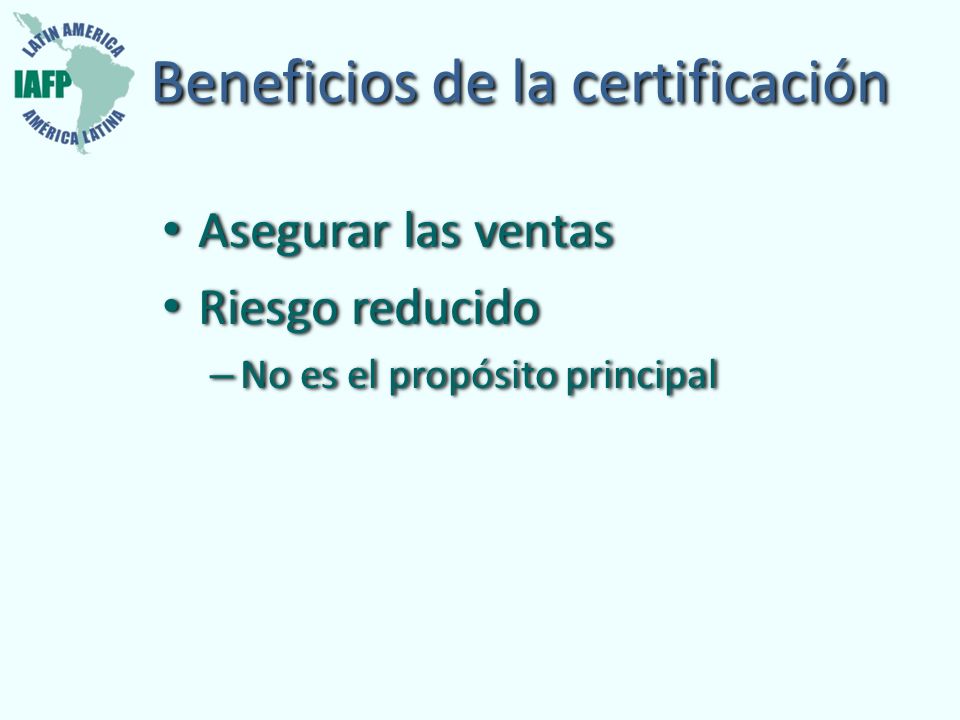 LATIN AMERICA
IAFP
AMÉRICA LATINA

Beneficios de la certificación

• Asegurar las ventas
• Riesgo reducido
– No es el propósito principal